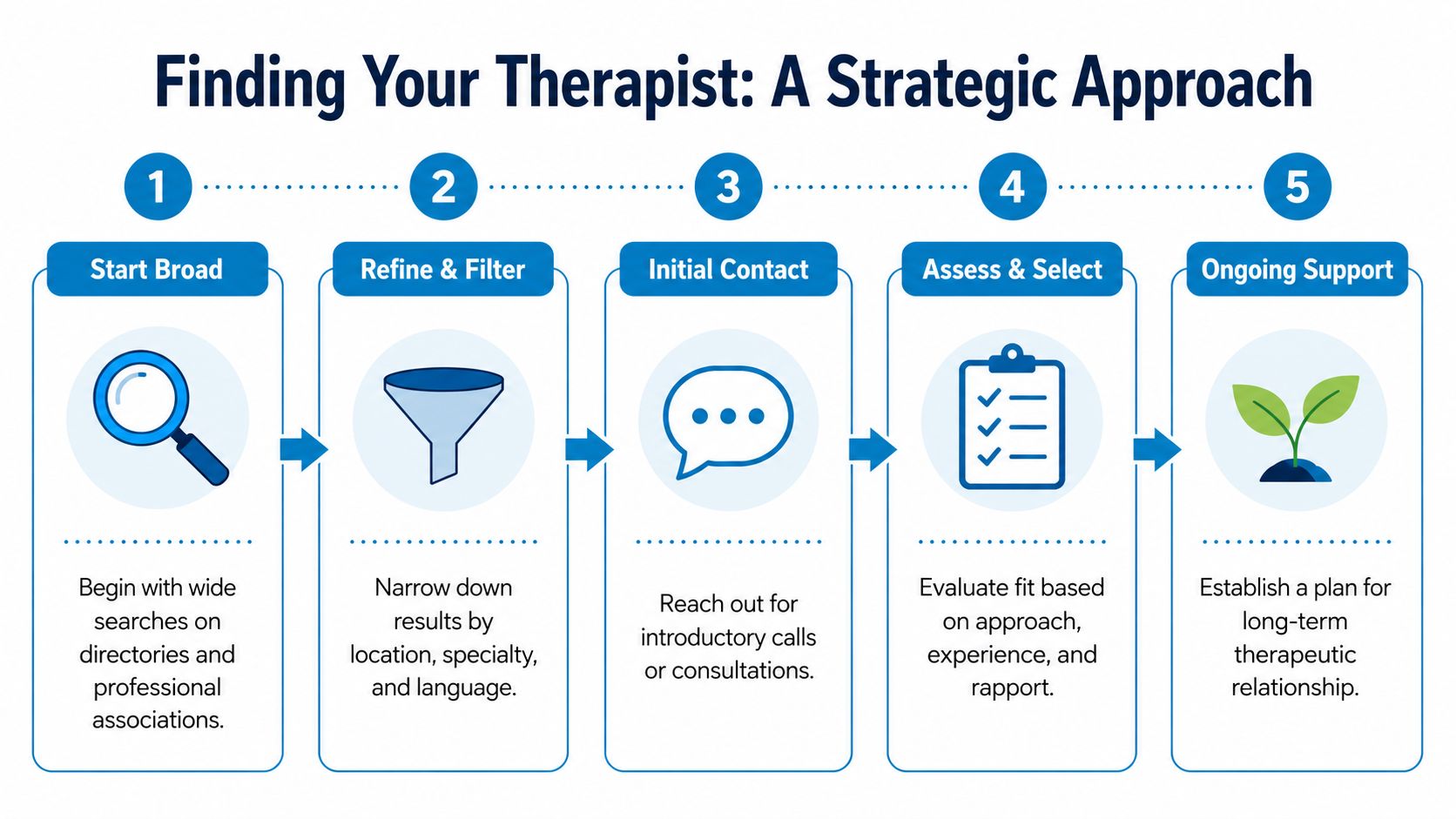 Finding Your Therapist: A Strategic Approach

1

Start Broad

Begin with wide searches on directories and professional associations.

2

Refine & Filter

Narrow down results by location, specialty, and language.

3

Initial Contact

Reach out for introductory calls or consultations.

4

Assess & Select

Evaluate fit based on approach, experience, and rapport.

5

Ongoing Support

Establish a plan for long-term therapeutic relationship.